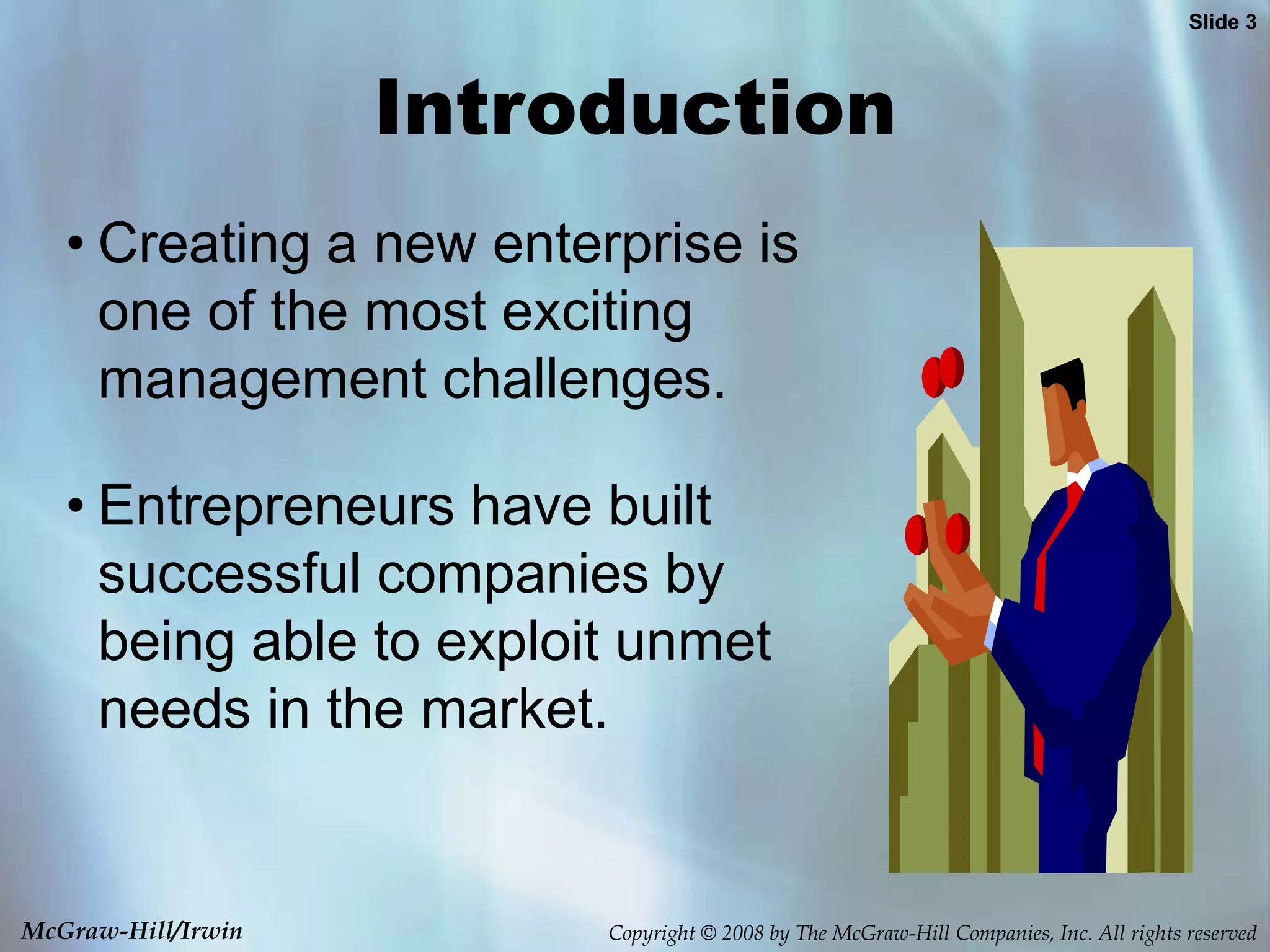 Slide 3

Introduction

• Creating a new enterprise is one of the most exciting management challenges.

• Entrepreneurs have built successful companies by being able to exploit unmet needs in the market.

McGraw-Hill/Irwin

Copyright © 2008 by The McGraw-Hill Companies, Inc. All rights reserved